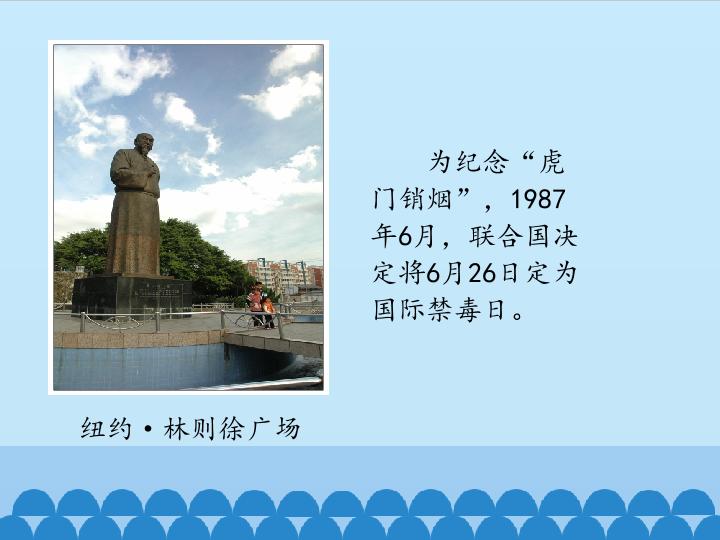 为纪念“虎门销烟”，1987年6月，联合国决定将6月26日定为国际禁毒日。

纽约·林则徐广场